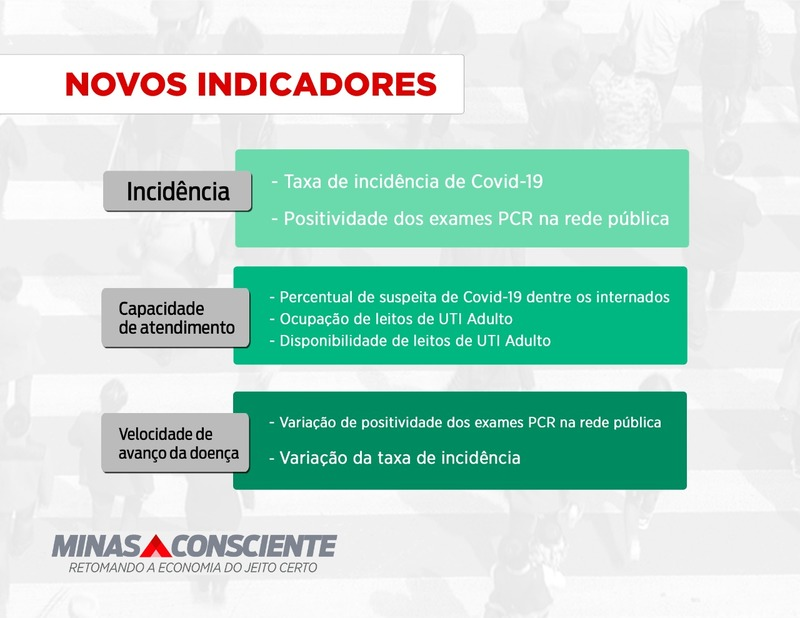 NOVOS INDICADORES

Incidência

- Taxa de incidência de Covid-19
- Positividade dos exames PCR na rede pública

Capacidade de atendimento

- Percentual de suspeita de Covid-19 dentre os internados
- Ocupação de leitos de UTI Adulto
- Disponibilidade de leitos de UTI Adulto

Velocidade de avanço da doença

- Variação de positividade dos exames PCR na rede pública
- Variação da taxa de incidência

MINAS CONSCIENTE
RETOMANDO A ECONOMIA DO JEITO CERTO